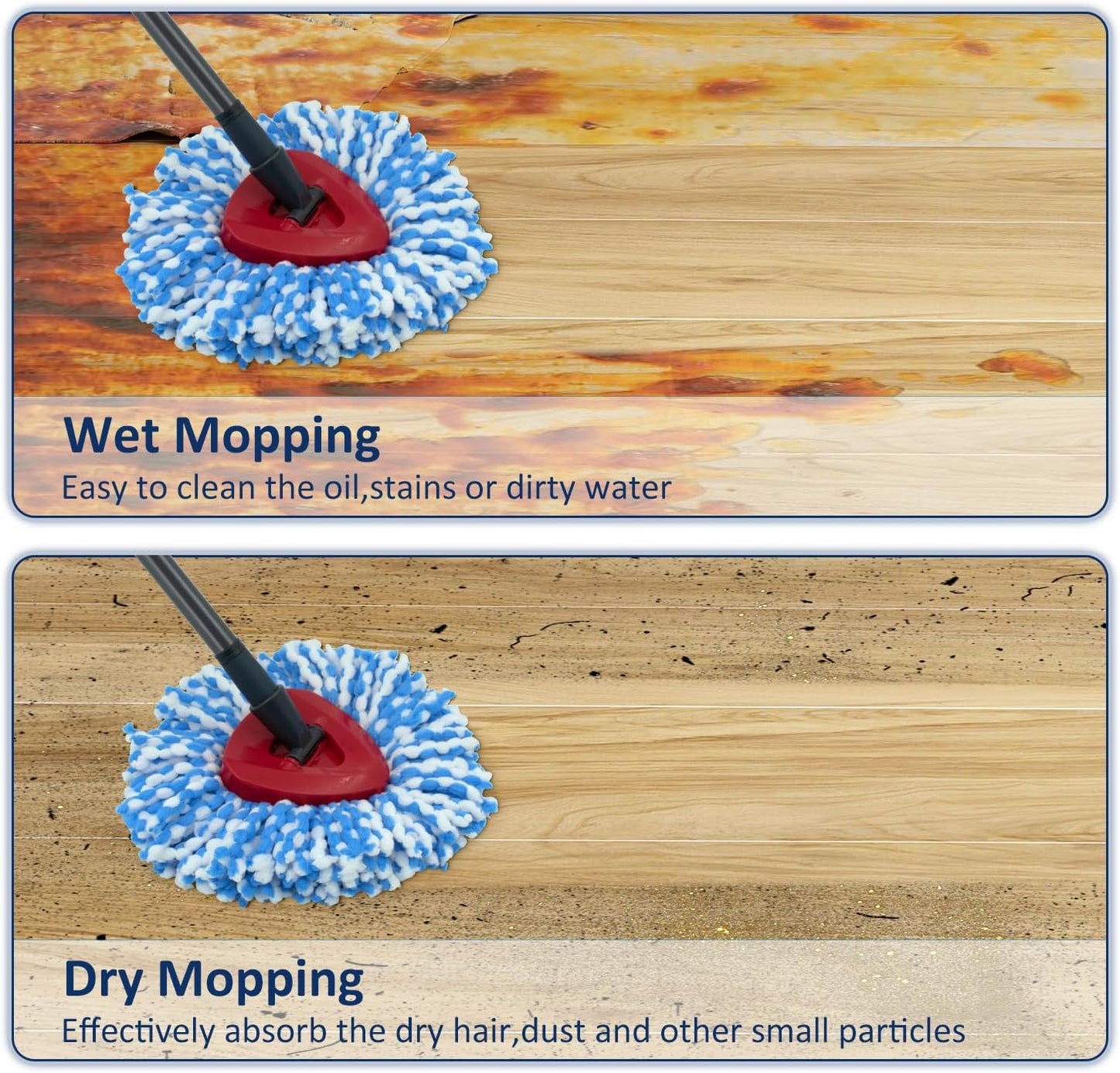 Wet Mopping
Easy to clean the oil,stains or dirty water

Dry Mopping
Effectively absorb the dry hair,dust and other small particles